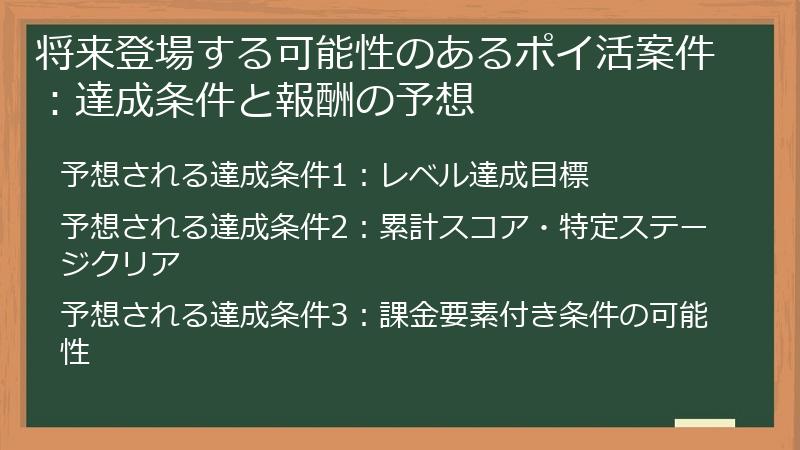 将来登場する可能性のあるポイ活案件：達成条件と報酬の予想

予想される達成条件1：レベル達成目標

予想される達成条件2：累計スコア・特定ステージクリア

予想される達成条件3：課金要素付き条件の可能性